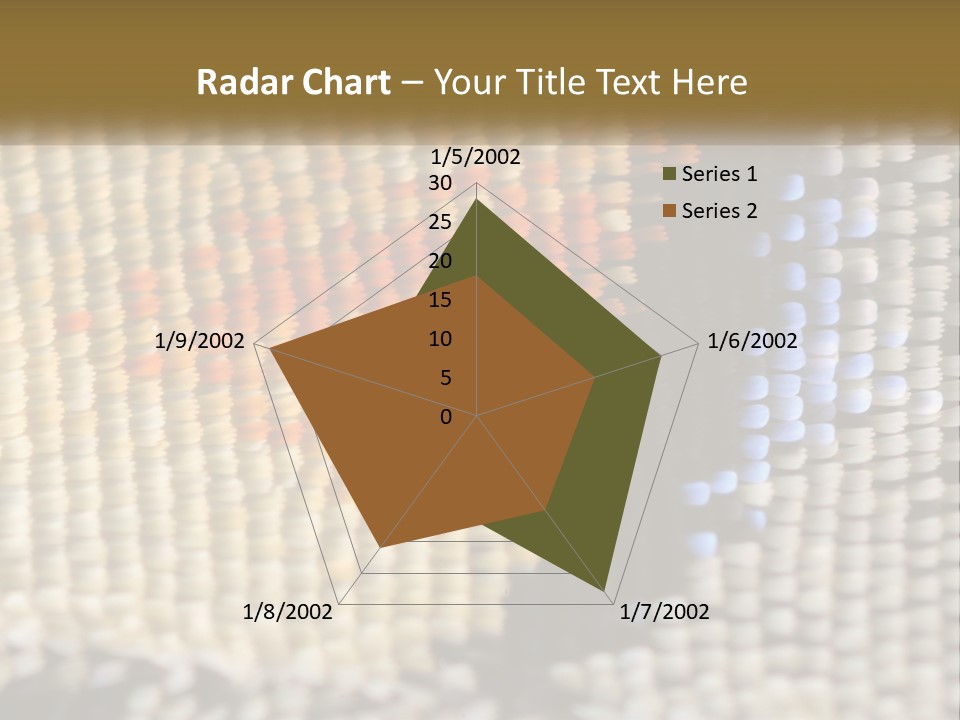 Radar Chart – Your Title Text Here

1/5/2002
30
25
20
15
10
5
0
1/6/2002
1/7/2002
1/8/2002
1/9/2002

Series 1
Series 2